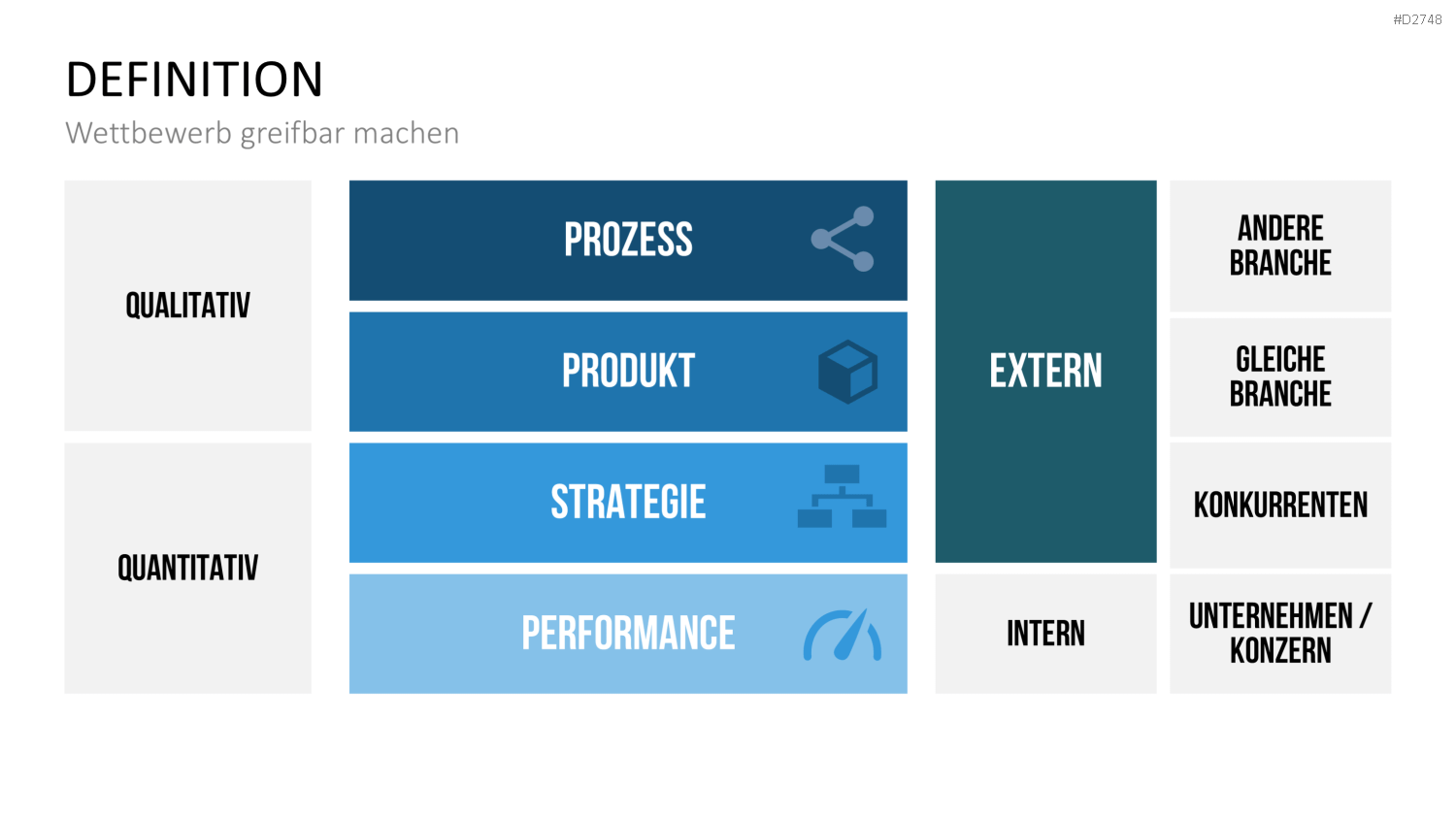 #D2748

DEFINITION

Wettbewerb greifbar machen

QUALITATIV

QUANTITATIV

PROZESS

PRODUKT

STRATEGIE

PERFORMANCE

EXTERN

INTERN

ANDERE BRANCHE

GLEICHE BRANCHE

KONKURRENTEN

UNTERNEHMEN / KONZERN